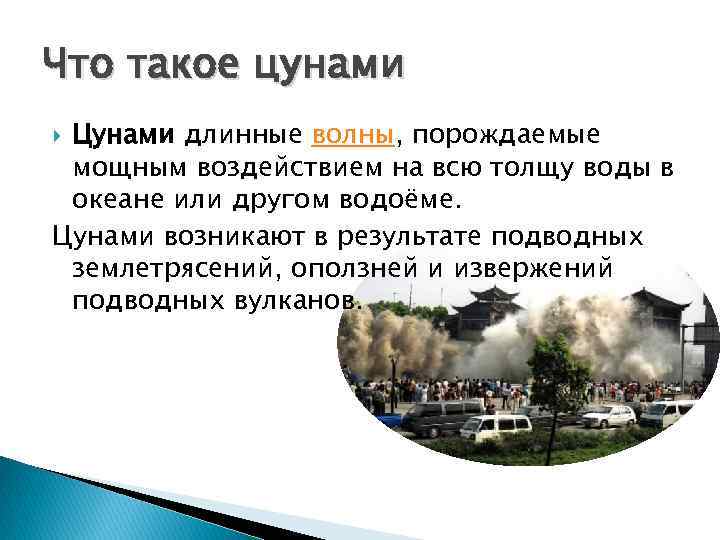 Что такое цунами

Цунами длинные волны, порождаемые мощным воздействием на всю толщу воды в океане или другом водоёме.

Цунами возникают в результате подводных землетрясений, оползней и извержений подводных вулканов.